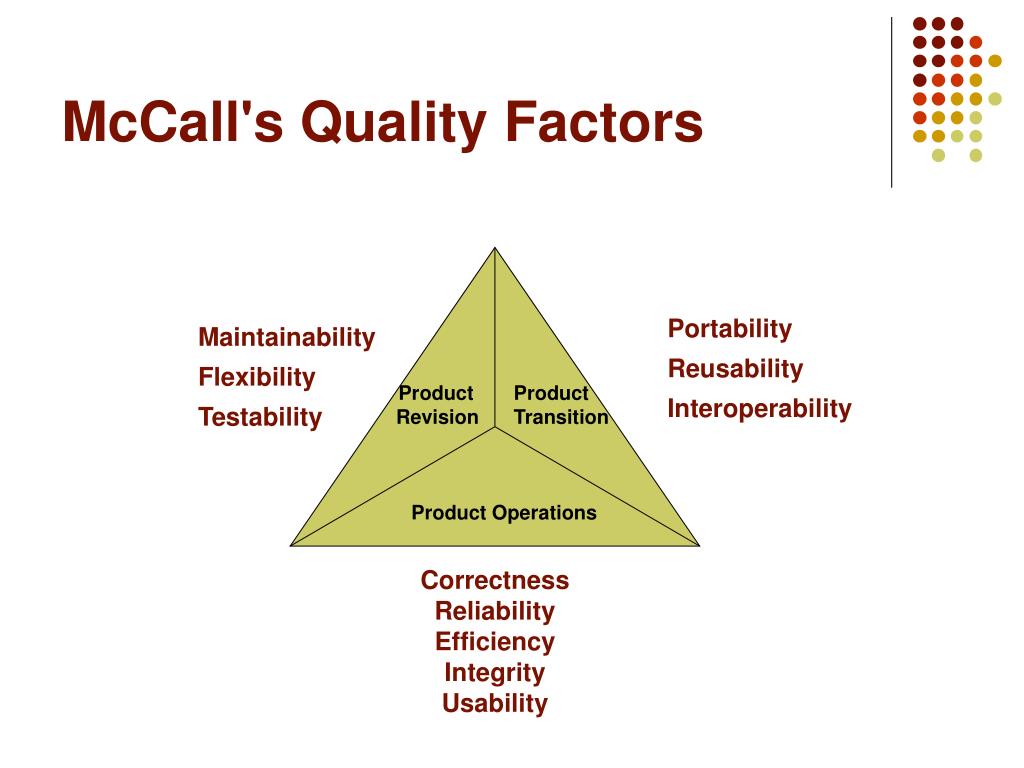 McCall's Quality Factors

Maintainability
Flexibility
Testability

Product Revision

Product Transition

Portability
Reusability
Interoperability

Product Operations

Correctness
Reliability
Efficiency
Integrity
Usability